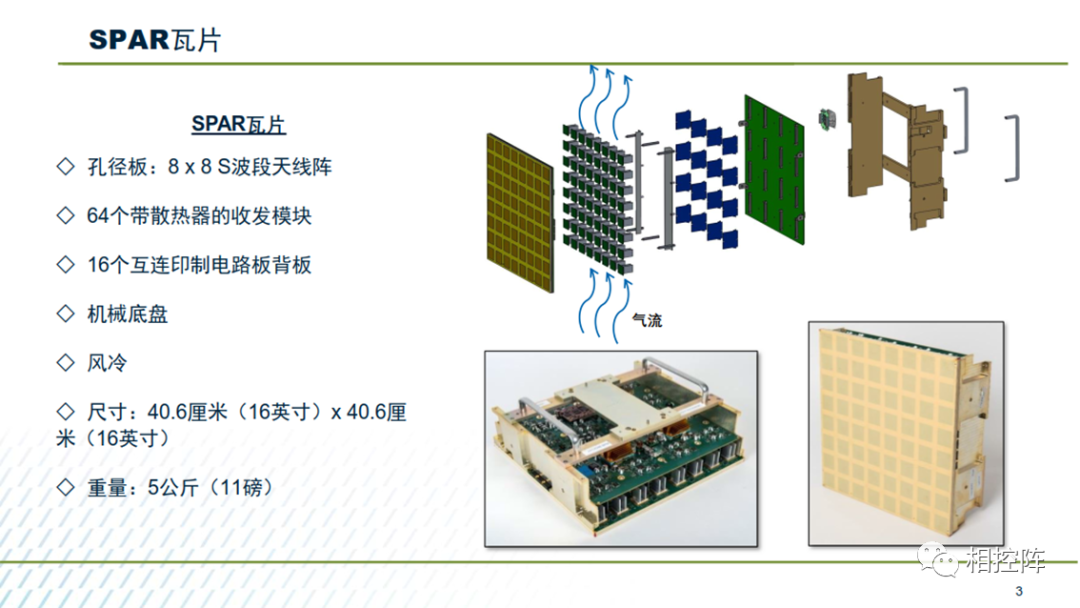 SPAR瓦片

SPAR瓦片

◇ 孔径板：8 x 8 S波段天线阵

◇ 64个带散热器的收发模块

◇ 16个互连印制电路板背板

◇ 机械底盘

◇ 风冷

◇ 尺寸：40.6厘米（16英寸）x 40.6厘米（16英寸）

◇ 重量：5公斤（11磅）

气流

相控阵

3